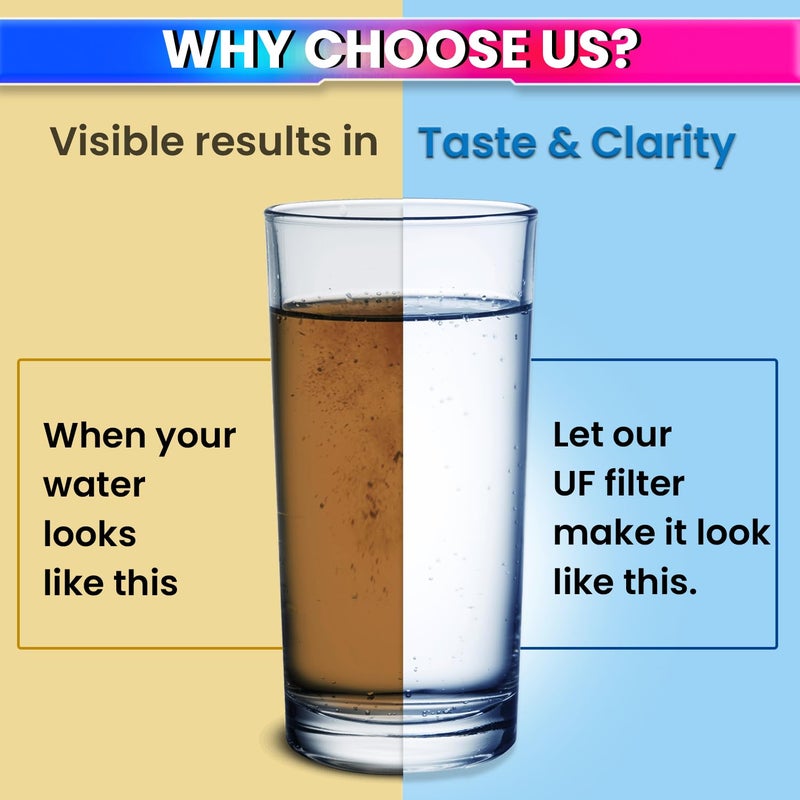 WHY CHOOSE US?

Visible results in Taste & Clarity

When your water looks like this

Let our UF filter make it look like this.